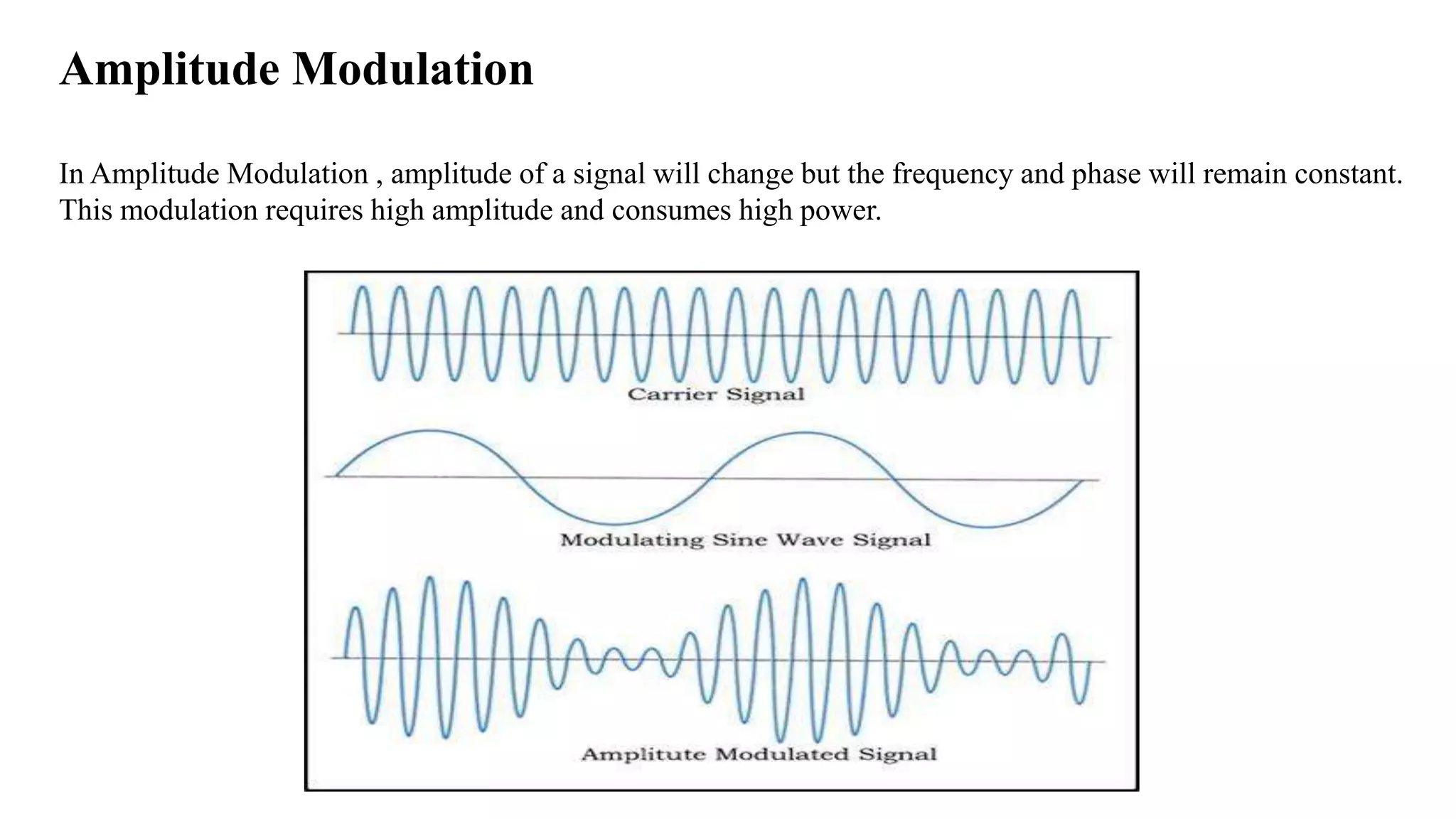 Amplitude Modulation

In Amplitude Modulation , amplitude of a signal will change but the frequency and phase will remain constant. This modulation requires high amplitude and consumes high power.

Carrier Signal

Modulating Sine Wave Signal

Amplitute Modulated Signal